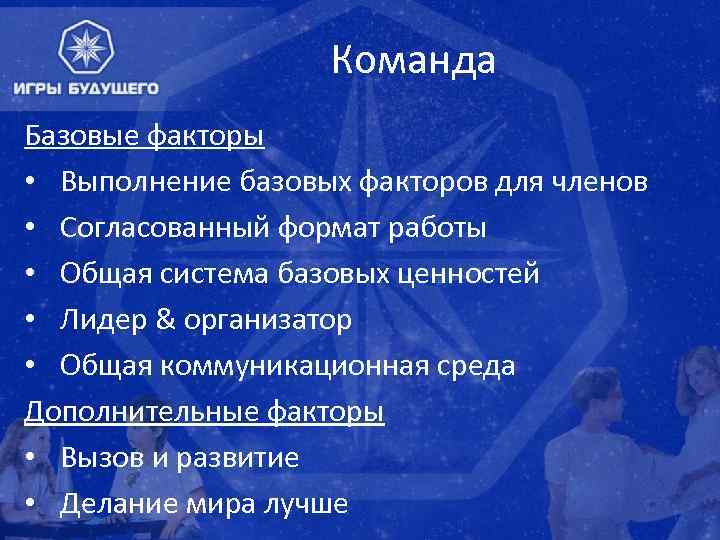 ИГРЫ БУДУЩЕГО

Команда

Базовые факторы

• Выполнение базовых факторов для членов
• Согласованный формат работы
• Общая система базовых ценностей
• Лидер & организатор
• Общая коммуникационная среда

Дополнительные факторы

• Вызов и развитие
• Делание мира лучше